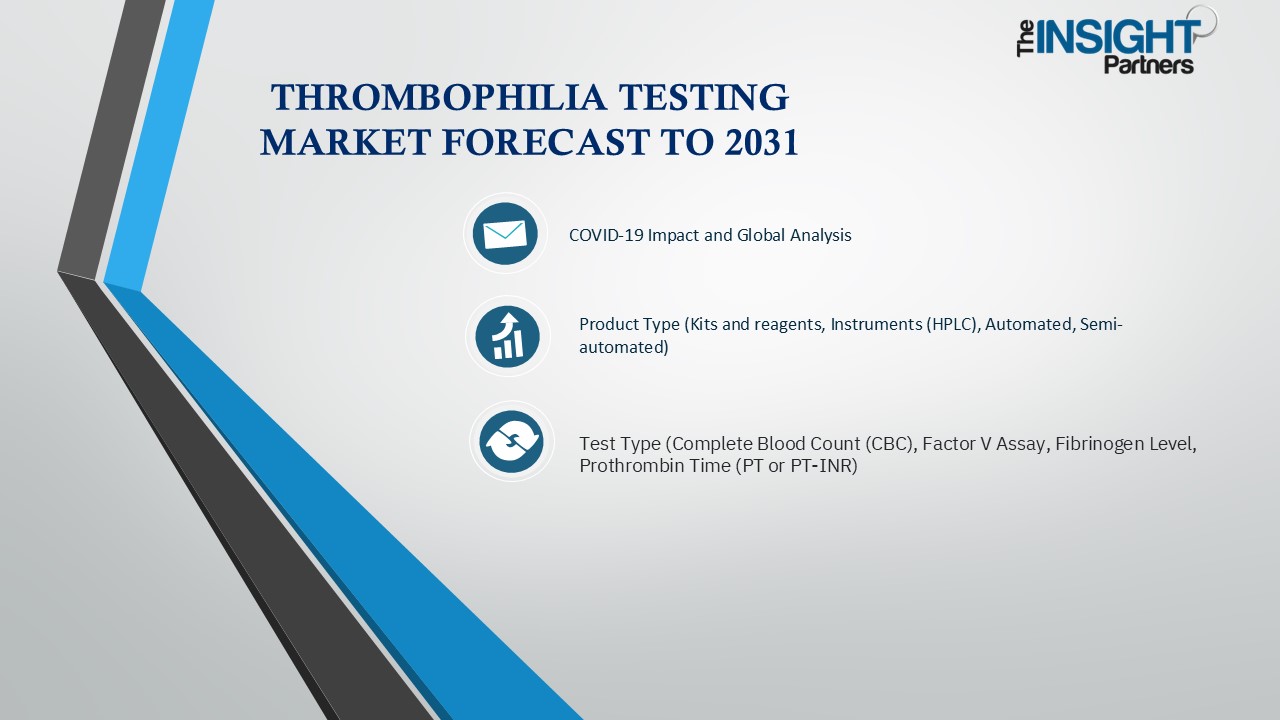 The INSIGHT Partners

THROMBOPHILIA TESTING MARKET FORECAST TO 2031

COVID-19 Impact and Global Analysis

Product Type (Kits and reagents, Instruments (HPLC), Automated, Semi-automated)

Test Type (Complete Blood Count (CBC), Factor V Assay, Fibrinogen Level, Prothrombin Time (PT or PT-INR)